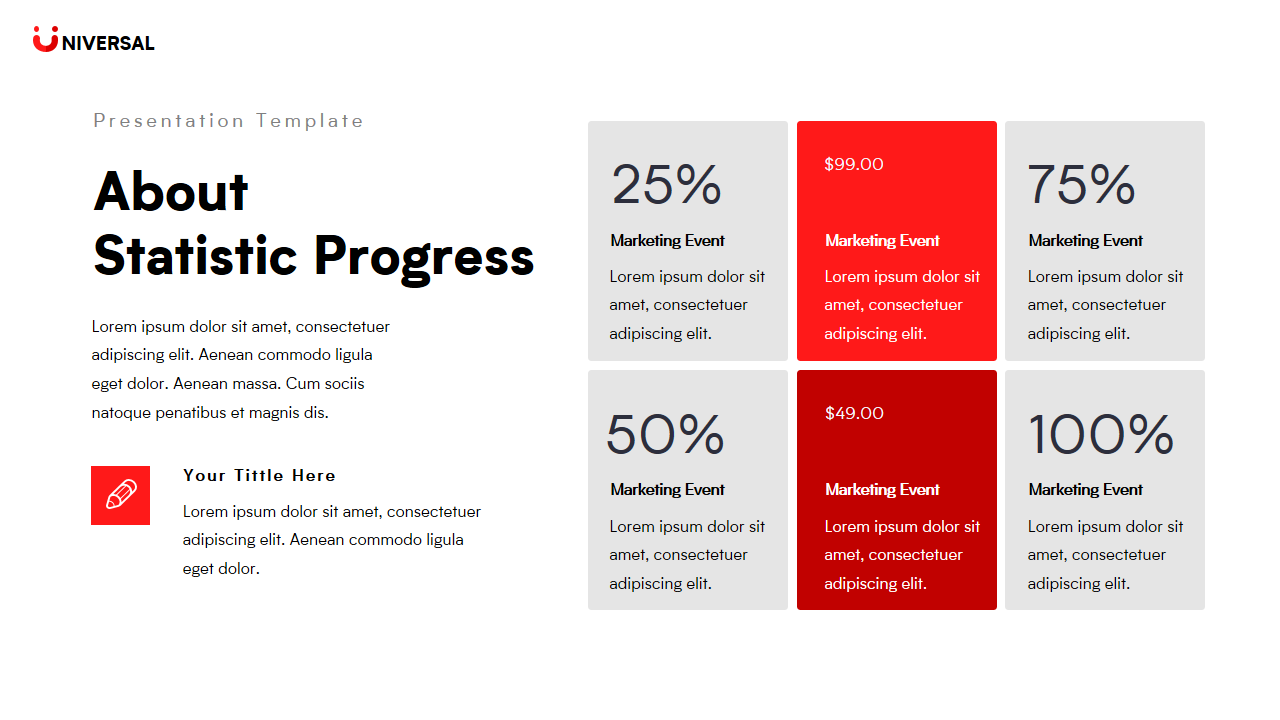 UNIVERSAL

Presentation Template

About
Statistic Progress

Lorem ipsum dolor sit amet, consectetuer adipiscing elit. Aenean commodo ligula eget dolor. Aenean massa. Cum sociis natoque penatibus et magnis dis.

Your Tittle Here

Lorem ipsum dolor sit amet, consectetuer adipiscing elit. Aenean commodo ligula eget dolor.

25%
Marketing Event
Lorem ipsum dolor sit amet, consectetuer adipiscing elit.

$99.00
Marketing Event
Lorem ipsum dolor sit amet, consectetuer adipiscing elit.

75%
Marketing Event
Lorem ipsum dolor sit amet, consectetuer adipiscing elit.

50%
Marketing Event
Lorem ipsum dolor sit amet, consectetuer adipiscing elit.

$49.00
Marketing Event
Lorem ipsum dolor sit amet, consectetuer adipiscing elit.

100%
Marketing Event
Lorem ipsum dolor sit amet, consectetuer adipiscing elit.